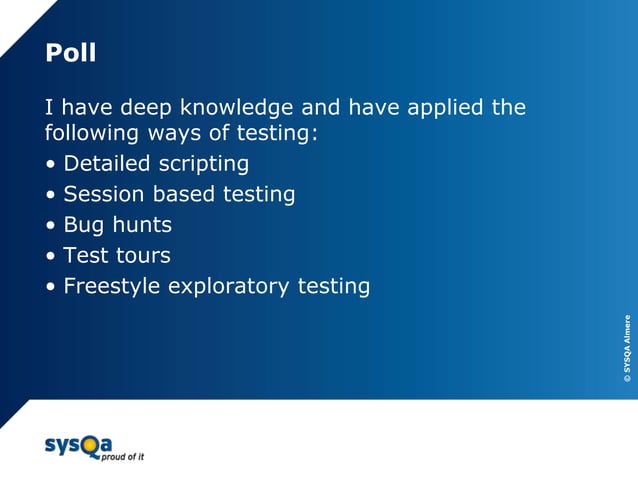 Poll

I have deep knowledge and have applied the following ways of testing:

• Detailed scripting
• Session based testing
• Bug hunts
• Test tours
• Freestyle exploratory testing

© SYSQA Almere

sysQa proud of it